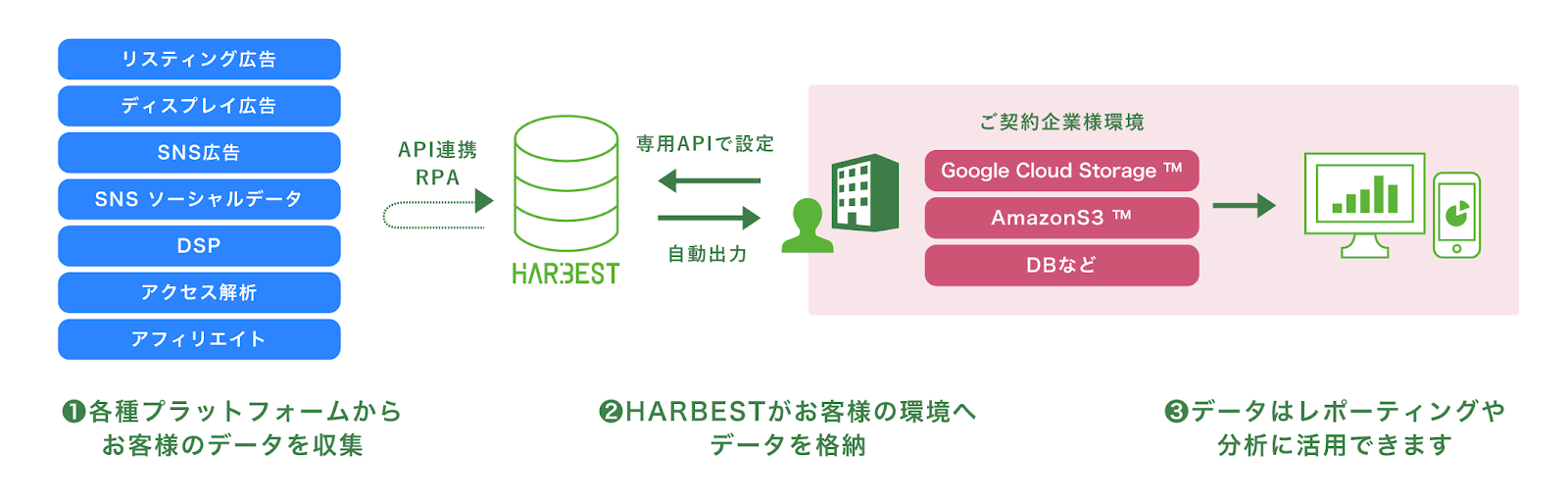 リスティング広告
ディスプレイ広告
SNS広告
SNS ソーシャルデータ
DSP
アクセス解析
アフィリエイト

API連携
RPA

HARBEST

専用APIで設定

自動出力

ご契約企業様環境

Google Cloud Storage ™
AmazonS3 ™
DBなど

❶各種プラットフォームから
お客様のデータを収集

❷HARBESTがお客様の環境へ
データを格納

❸データはレポーティングや
分析に活用できます